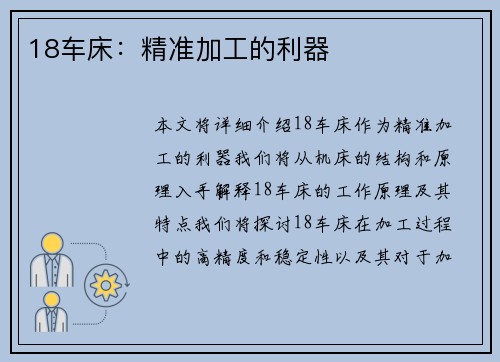 18车床：精准加工的利器

本文将详细介绍18车床作为精准加工的利器我们将从机床的结构和原理入手解释18车床的工作原理及其特点我们将探讨18车床在加工过程中的高精度和稳定性以及其对于加